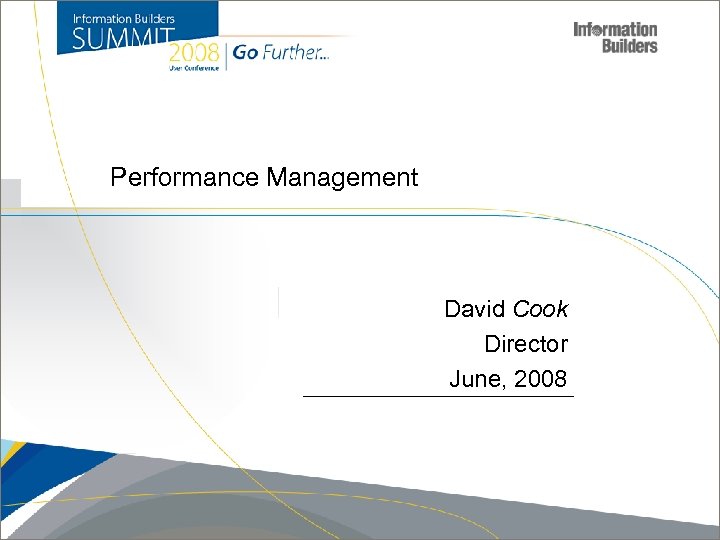 Information Builders
SUMMIT
2008
User Conference
Go Further...

Information Builders

Performance Management

David Cook
Director
June, 2008